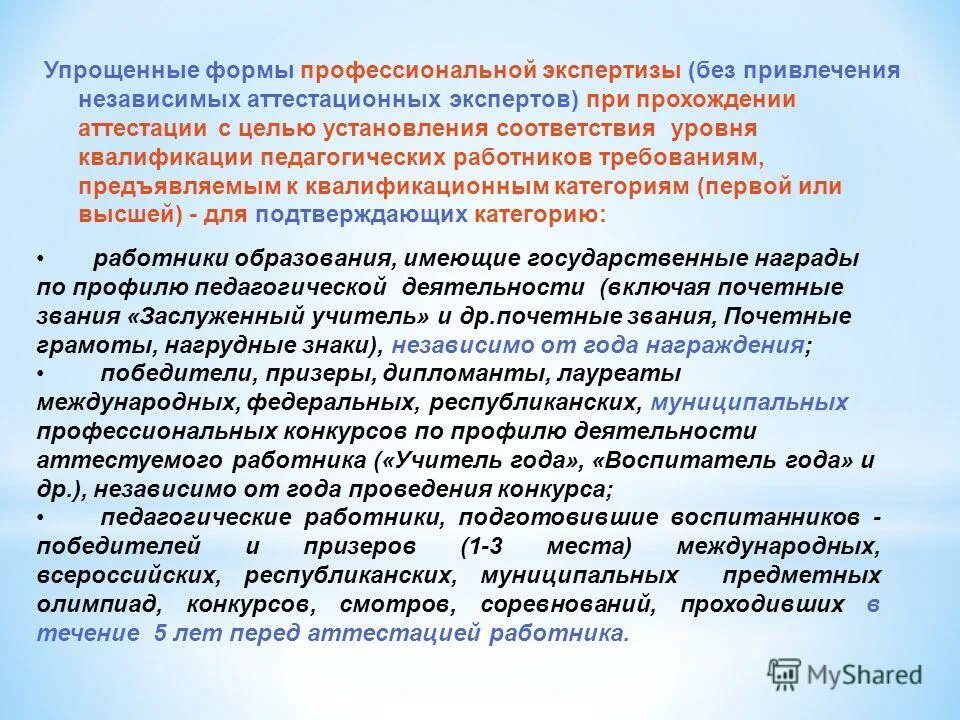 Упрощенные формы профессиональной экспертизы (без привлечения независимых аттестационных экспертов) при прохождении аттестации с целью установления соответствия уровня квалификации педагогических работников требованиям, предъявляемым к квалификационным категориям (первой или высшей) - для подтверждающих категорию:

• работники образования, имеющие государственные награды по профилю педагогической деятельности (включая почетные звания «Заслуженный учитель» и др.почетные звания, Почетные грамоты, нагрудные знаки), независимо от года награждения;
• победители, призеры, дипломанты, лауреаты международных, федеральных, республиканских, муниципальных профессиональных конкурсов по профилю деятельности аттестуемого работника («Учитель года», «Воспитатель года» и др.), независимо от года проведения конкурса;
• педагогические работники, подготовившие воспитанников - победителей и призеров (1-3 места) международных, всероссийских, республиканских, муниципальных предметных олимпиад, конкурсов, смотров, соревнований, проходивших в течение 5 лет перед аттестацией работника.

MyShared